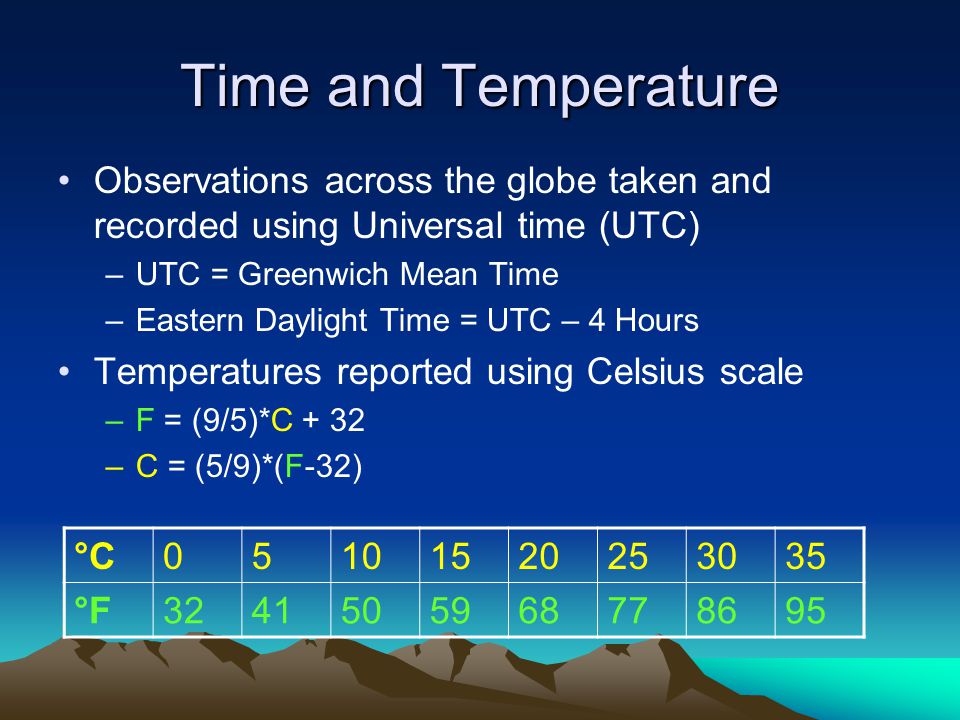 Time and Temperature

• Observations across the globe taken and recorded using Universal time (UTC)
– UTC = Greenwich Mean Time
– Eastern Daylight Time = UTC – 4 Hours

• Temperatures reported using Celsius scale
– F = (9/5)*C + 32
– C = (5/9)*(F-32)

| °C | 0 | 5 | 10 | 15 | 20 | 25 | 30 | 35 |
|---|---|---|---|---|---|---|---|---|
| °F | 32 | 41 | 50 | 59 | 68 | 77 | 86 | 95 |